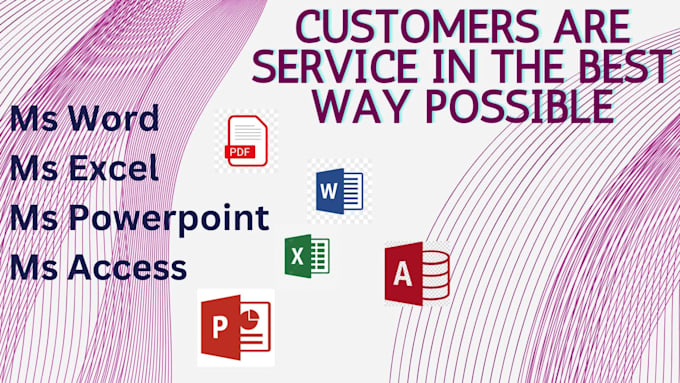 CUSTOMERS ARE SERVICE IN THE BEST WAY POSSIBLE

Ms Word
Ms Excel
Ms Powerpoint
Ms Access

PDF

W

X

A

P